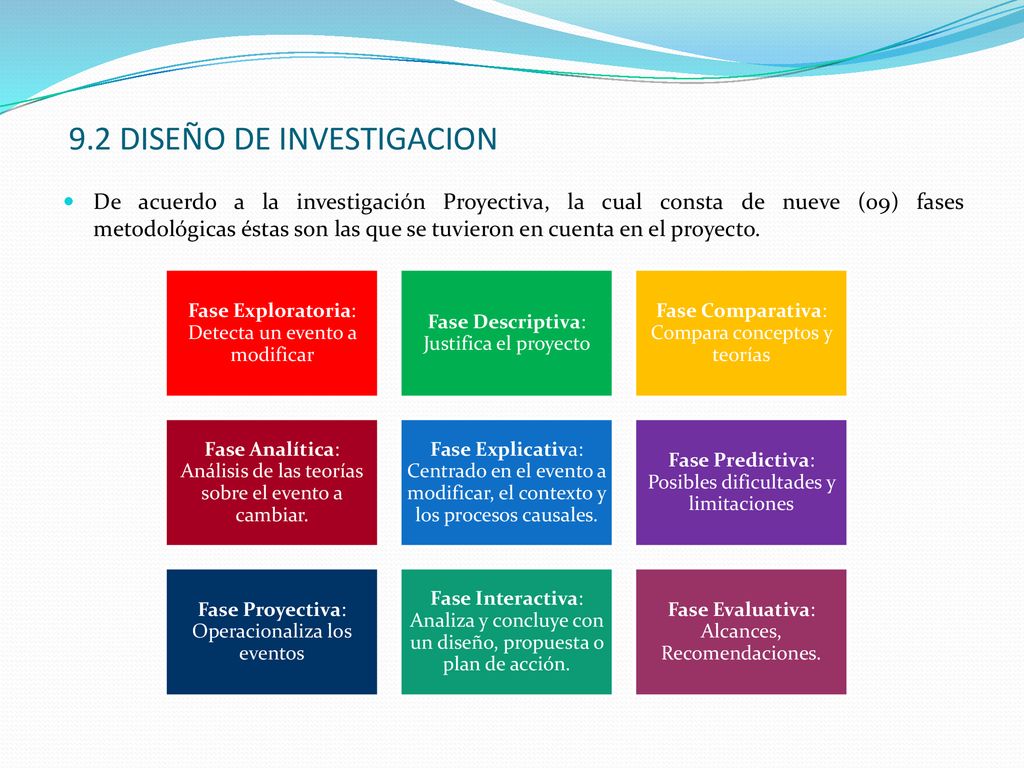 9.2 DISEÑO DE INVESTIGACION

De acuerdo a la investigación Proyectiva, la cual consta de nueve (09) fases metodológicas éstas son las que se tuvieron en cuenta en el proyecto.

Fase Exploratoria: Detecta un evento a modificar

Fase Descriptiva: Justifica el proyecto

Fase Comparativa: Compara conceptos y teorías

Fase Analítica: Análisis de las teorías sobre el evento a cambiar.

Fase Explicativa: Centrado en el evento a modificar, el contexto y los procesos causales.

Fase Predictiva: Posibles dificultades y limitaciones

Fase Proyectiva: Operacionaliza los eventos

Fase Interactiva: Analiza y concluye con un diseño, propuesta o plan de acción.

Fase Evaluativa: Alcances, Recomendaciones.